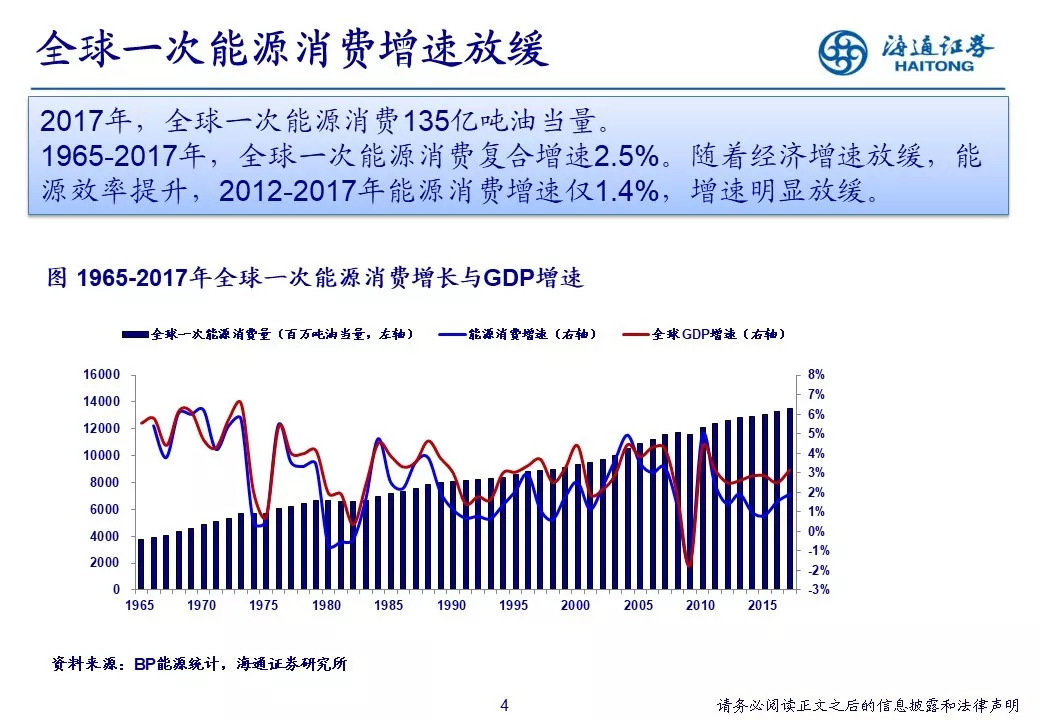 全球一次能源消费增速放缓

海通证券
HAITONG

2017年，全球一次能源消费135亿吨油当量。
1965-2017年，全球一次能源消费复合增速2.5%。随着经济增速放缓，能源效率提升，2012-2017年能源消费增速仅1.4%，增速明显放缓。

图 1965-2017年全球一次能源消费增长与GDP增速

全球一次能源消费量（百万吨油当量，左轴） 能源消费增速（右轴） 全球GDP增速（右轴）

16000
14000
12000
10000
8000
6000
4000
2000
0

8%
7%
6%
5%
4%
3%
2%
1%
0%
-1%
-2%
-3%

1965 1970 1975 1980 1985 1990 1995 2000 2005 2010 2015

资料来源：BP能源统计，海通证券研究所

4

请务必阅读正文之后的信息披露和法律声明